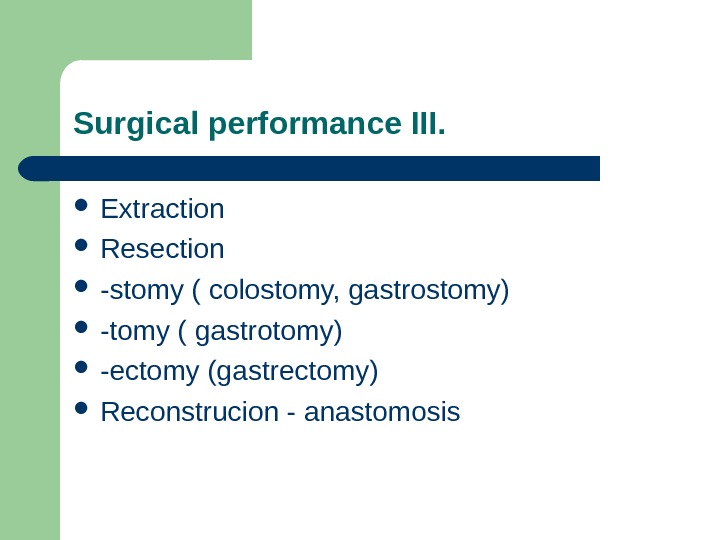 Surgical performance III.

- Extraction
- Resection
- -stomy ( colostomy, gastrostomy)
- -tomy ( gastrotomy)
- -ectomy (gastrectomy)
- Reconstrucion - anastomosis